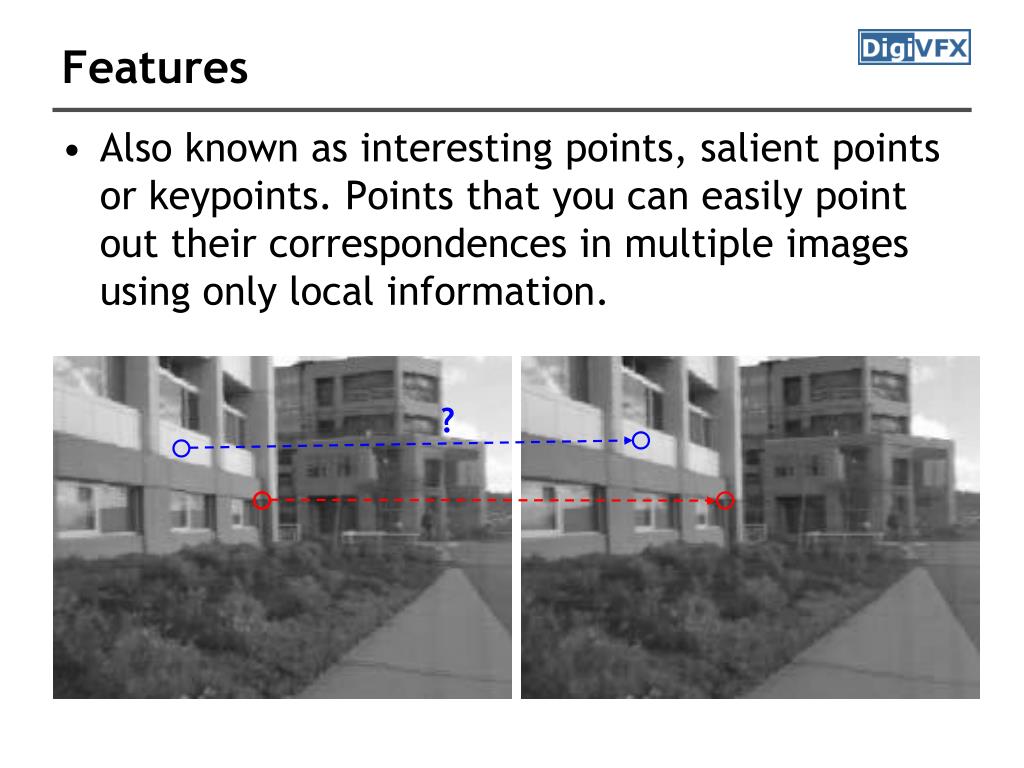 Features

DigiVFX

• Also known as interesting points, salient points or keypoints. Points that you can easily point out their correspondences in multiple images using only local information.

?